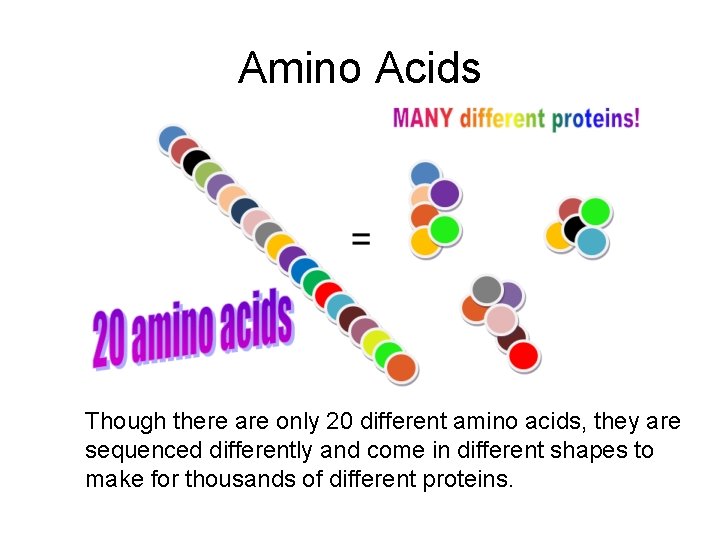 Amino Acids

MANY different proteins!

20 amino acids

=

Though there are only 20 different amino acids, they are sequenced differently and come in different shapes to make for thousands of different proteins.